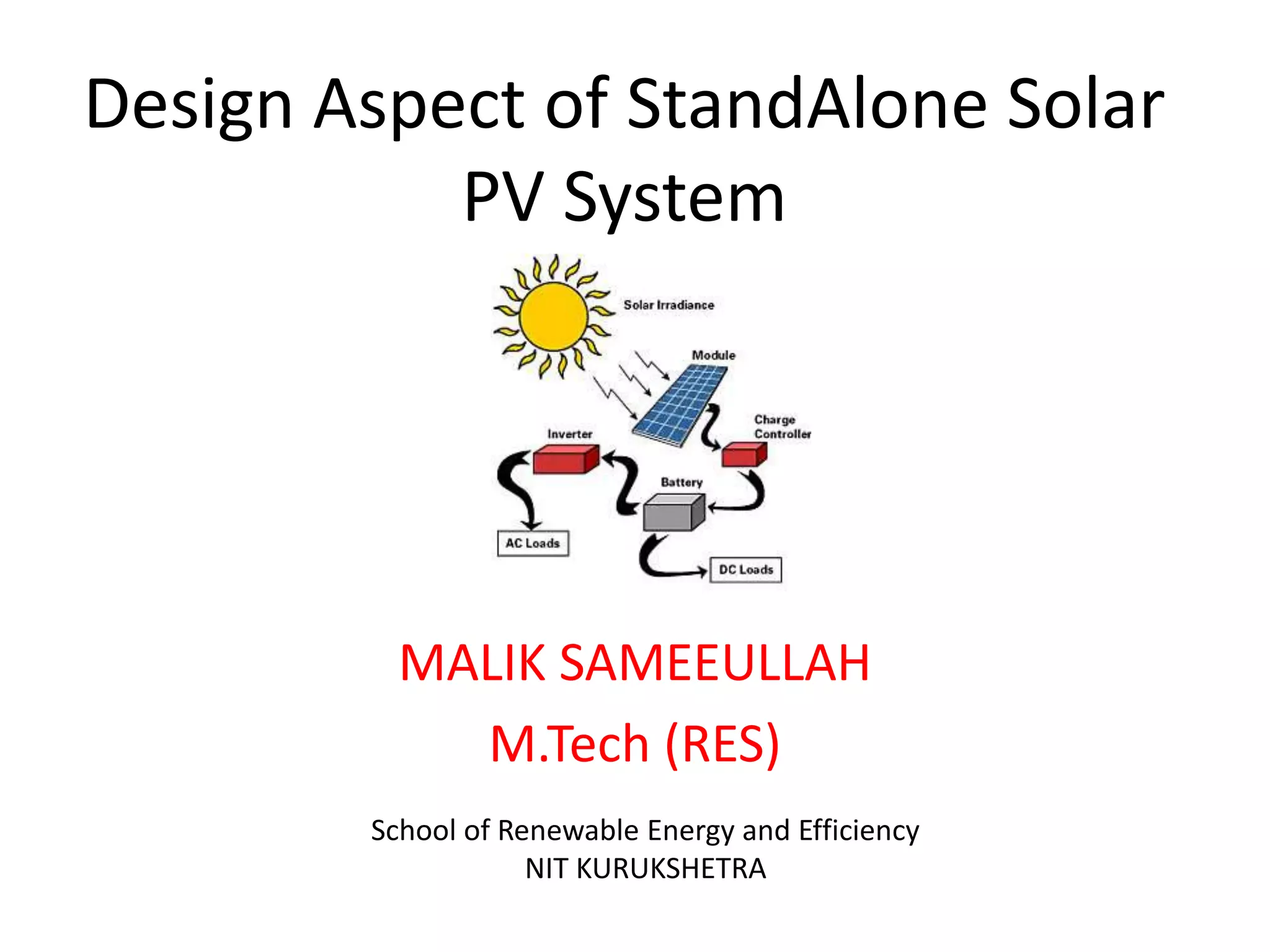 Design Aspect of StandAlone Solar PV System

Solar Irradiance

Module

Charge Controller

Inverter

Battery

AC Loads

DC Loads

MALIK SAMEEULLAH

M.Tech (RES)

School of Renewable Energy and Efficiency
NIT KURUKSHETRA